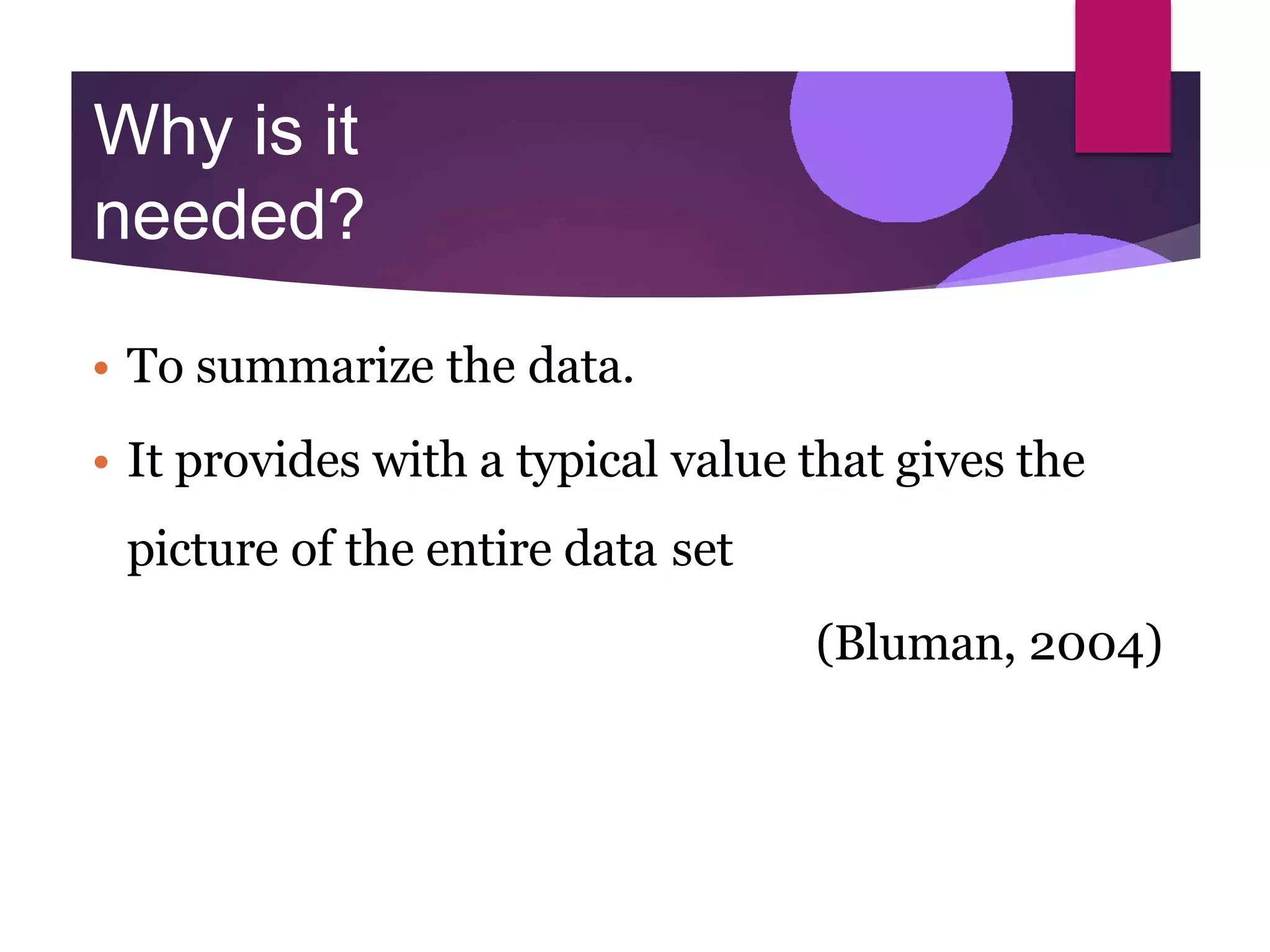 Why is it needed?

• To summarize the data.

• It provides with a typical value that gives the picture of the entire data set

(Bluman, 2004)